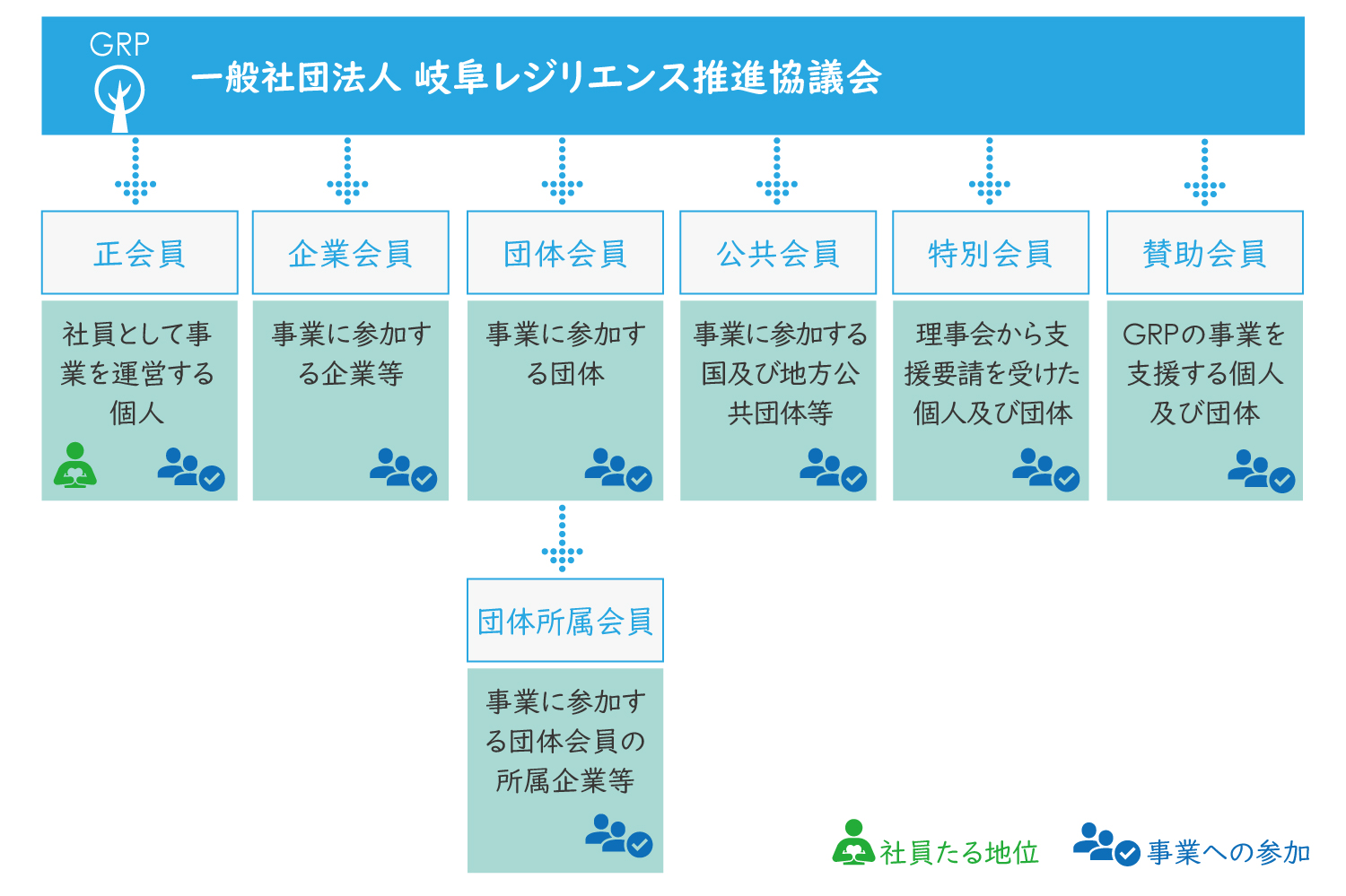 GRP

一般社団法人 岐阜レジリエンス推進協議会

正会員

社員として事業を運営する個人

企業会員

事業に参加する企業等

団体会員

事業に参加する団体

公共会員

事業に参加する国及び地方公共団体等

特別会員

理事会から支援要請を受けた個人及び団体

賛助会員

GRPの事業を支援する個人及び団体

団体所属会員

事業に参加する団体会員の所属企業等

社員たる地位

事業への参加